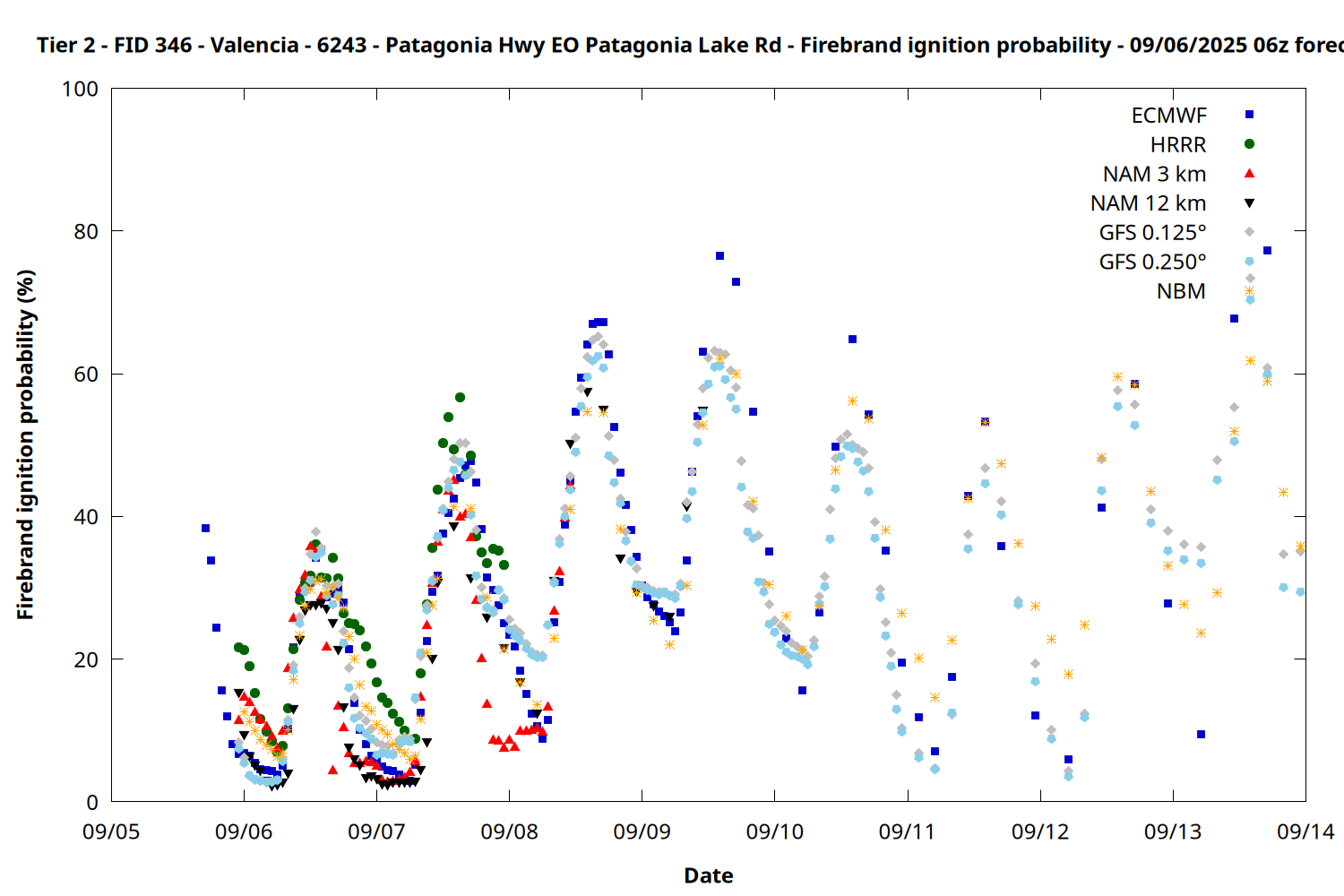 Tier 2 - FID 346 - Valencia - 6243 - Patagonia Hwy EO Patagonia Lake Rd - Firebrand ignition probability - 09/06/2025 06z forec

Firebrand ignition probability (%)

100
80
60
40
20
0

ECMWF
HRRR
NAM 3 km
NAM 12 km
GFS 0.125°
GFS 0.250°
NBM

09/05
09/06
09/07
09/08
09/09
09/10
09/11
09/12
09/13
09/14

Date